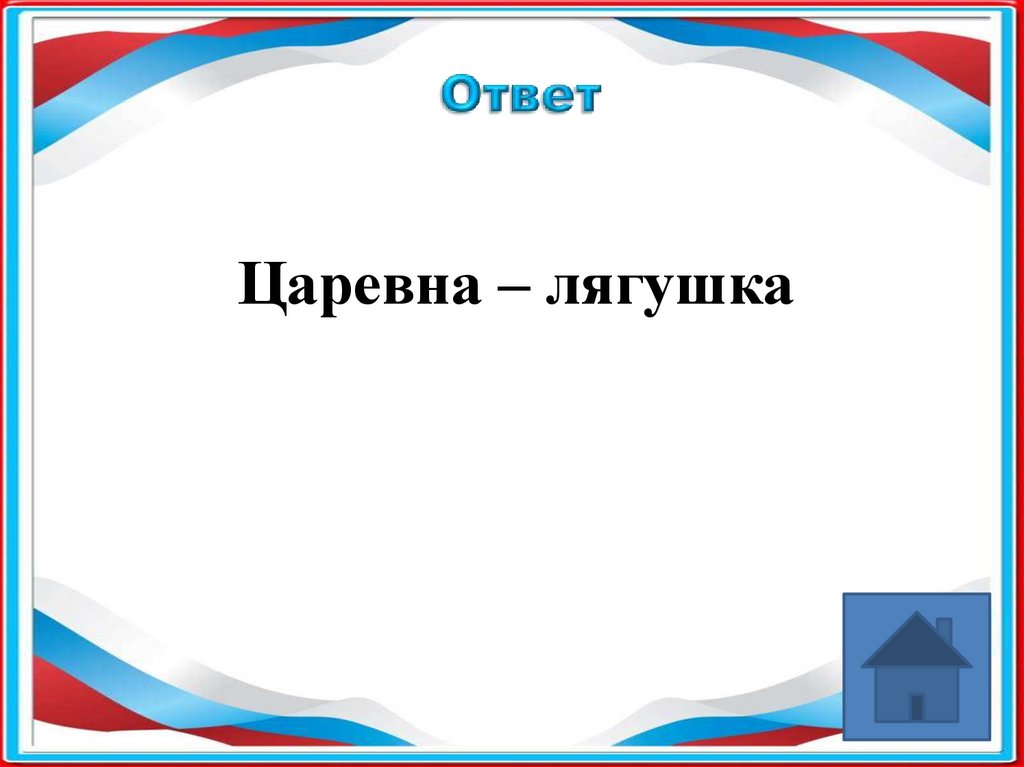 Ответ

Царевна – лягушка